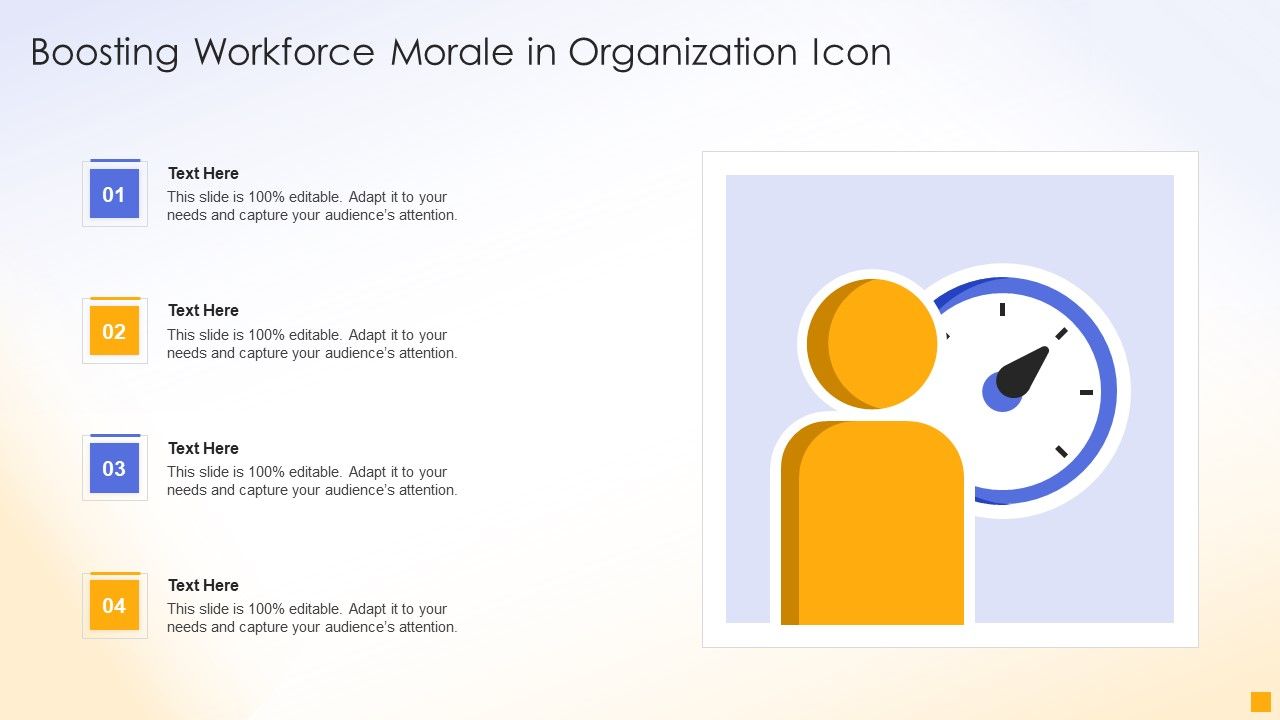 Boosting Workforce Morale in Organization Icon

01

Text Here

This slide is 100% editable. Adapt it to your needs and capture your audience's attention.

02

Text Here

This slide is 100% editable. Adapt it to your needs and capture your audience's attention.

03

Text Here

This slide is 100% editable. Adapt it to your needs and capture your audience's attention.

04

Text Here

This slide is 100% editable. Adapt it to your needs and capture your audience's attention.